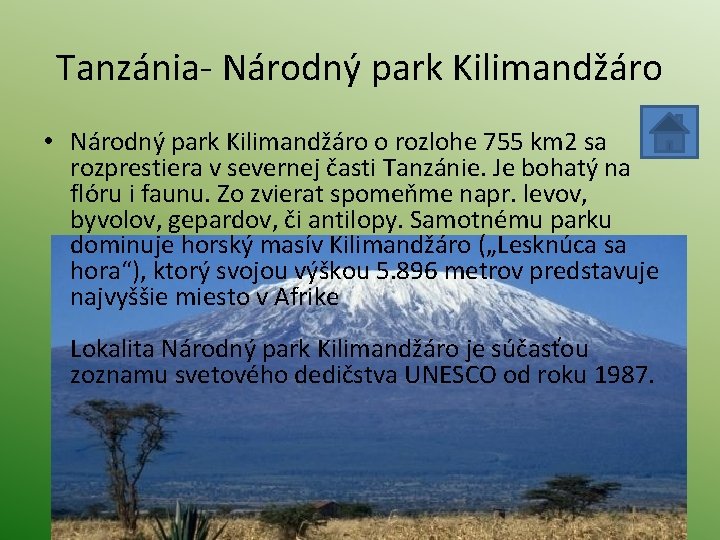 Tanzánia- Národný park Kilimandžáro

• Národný park Kilimandžáro o rozlohe 755 km2 sa rozprestiera v severnej časti Tanzánie. Je bohatý na flóru i faunu. Zo zvierat spomeňme napr. levov, byvolov, gepardov, či antilopy. Samotnému parku dominuje horský masív Kilimandžáro („Lesknúca sa hora“), ktorý svojou výškou 5.896 metrov predstavuje najvyššie miesto v Afrike

Lokalita Národný park Kilimandžáro je súčasťou zoznamu svetového dedičstva UNESCO od roku 1987.